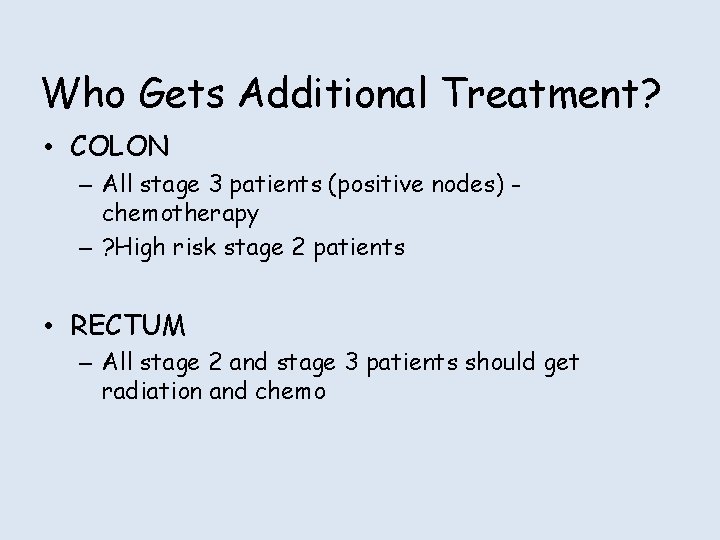 Who Gets Additional Treatment?

• COLON
– All stage 3 patients (positive nodes) - chemotherapy
– ?High risk stage 2 patients

• RECTUM
– All stage 2 and stage 3 patients should get radiation and chemo